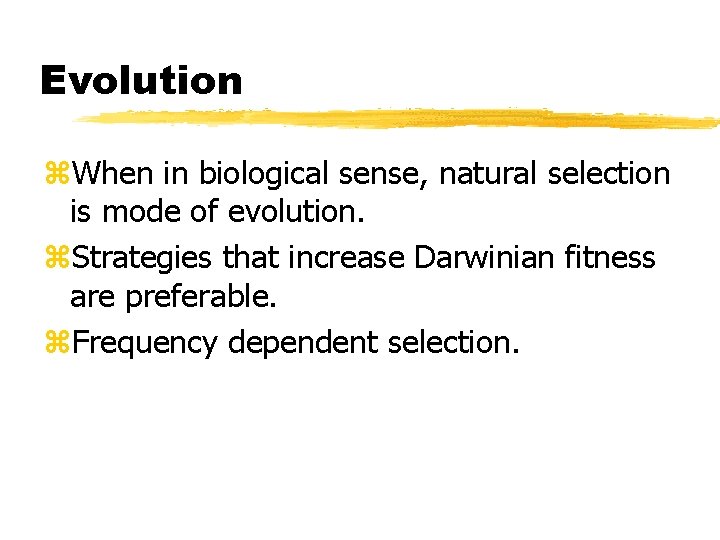 Evolution

⌘When in biological sense, natural selection is mode of evolution.

⌘Strategies that increase Darwinian fitness are preferable.

⌘Frequency dependent selection.